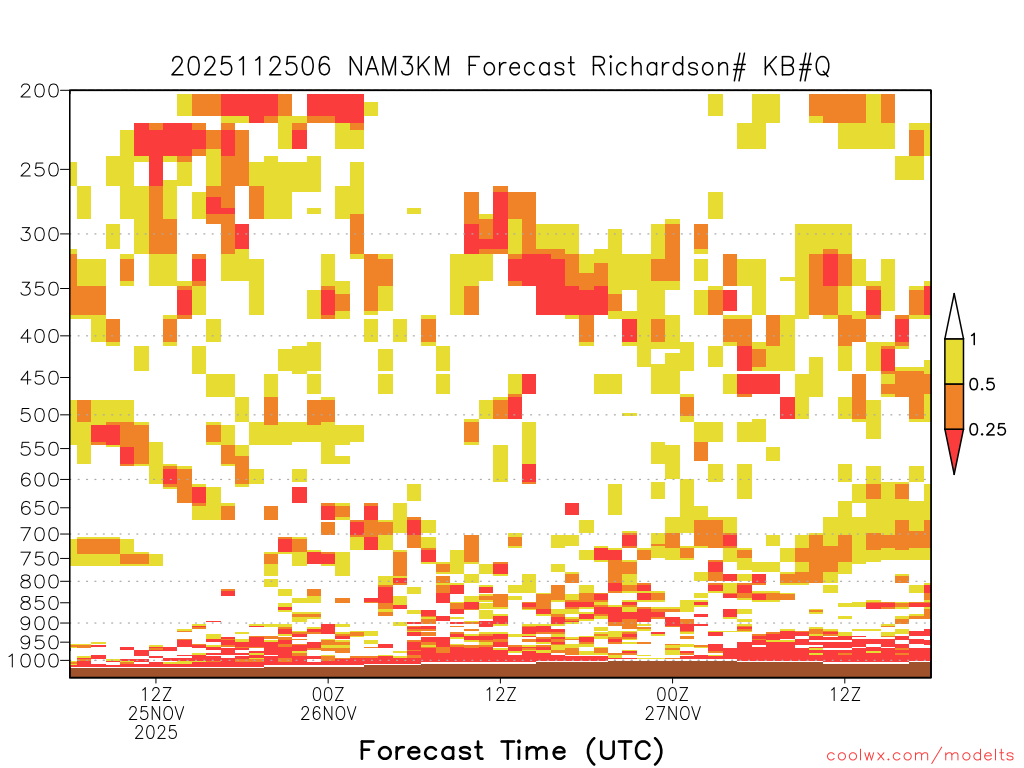 2025112506 NAM3KM Forecast Richardson# KB#Q

200
250
300
350
400
450
500
550
600
650
700
750
800
850
900
950
1000

1
0.5
0.25

12Z
25NOV
2025

00Z
26NOV

12Z

00Z
27NOV

12Z

Forecast Time (UTC)

coolwx.com/modelts